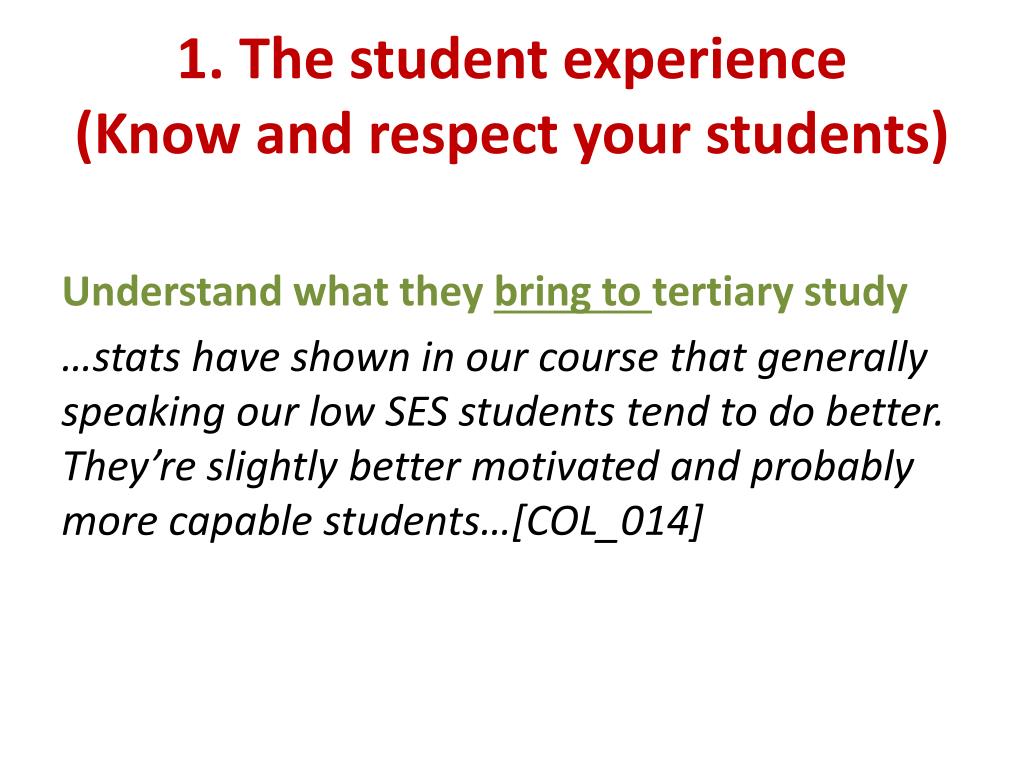 1. The student experience
(Know and respect your students)

Understand what they bring to tertiary study

…stats have shown in our course that generally speaking our low SES students tend to do better. They’re slightly better motivated and probably more capable students…[COL_014]